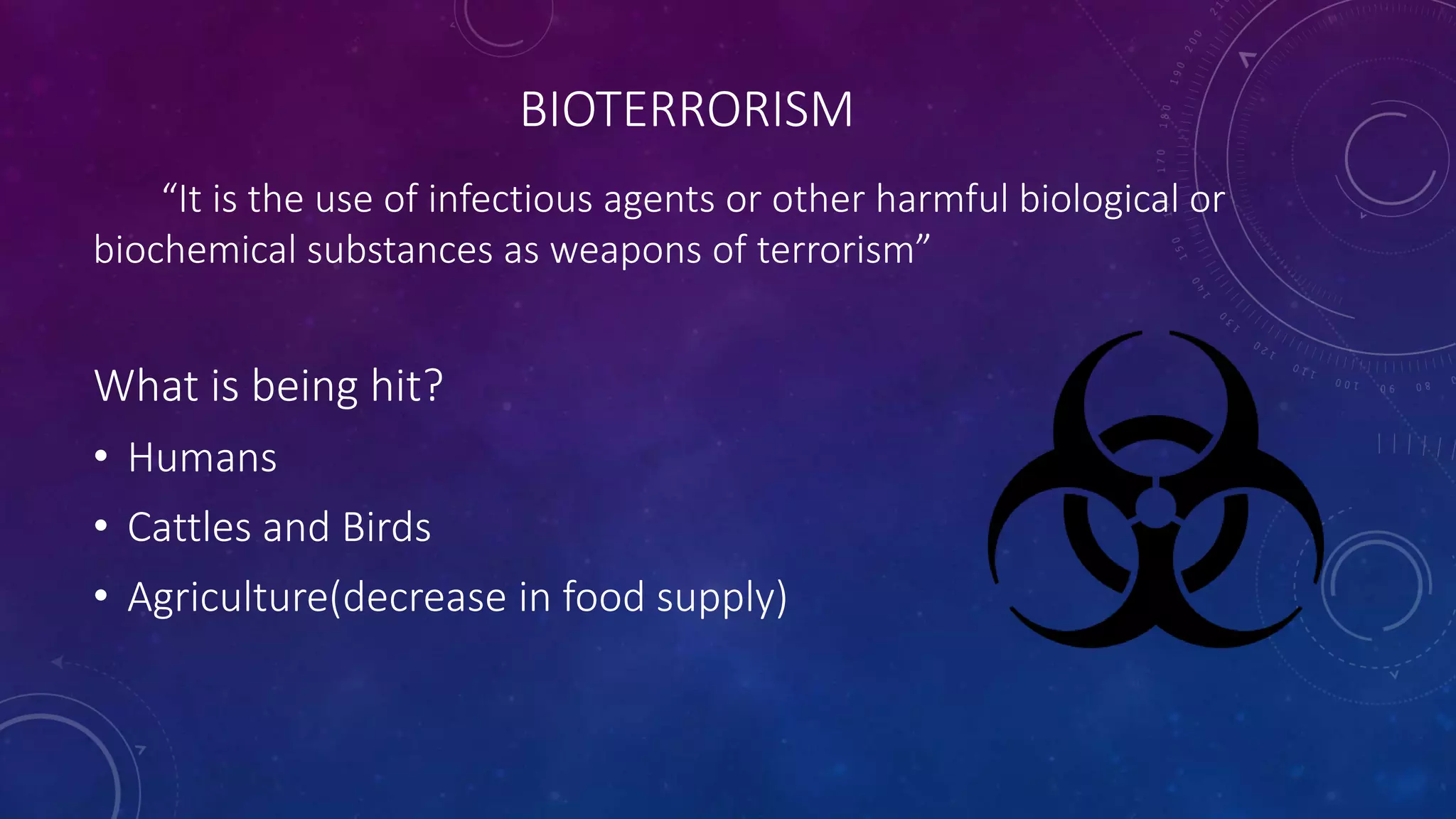 BIOTERRORISM

“It is the use of infectious agents or other harmful biological or biochemical substances as weapons of terrorism”

What is being hit?

• Humans
• Cattles and Birds
• Agriculture(decrease in food supply)